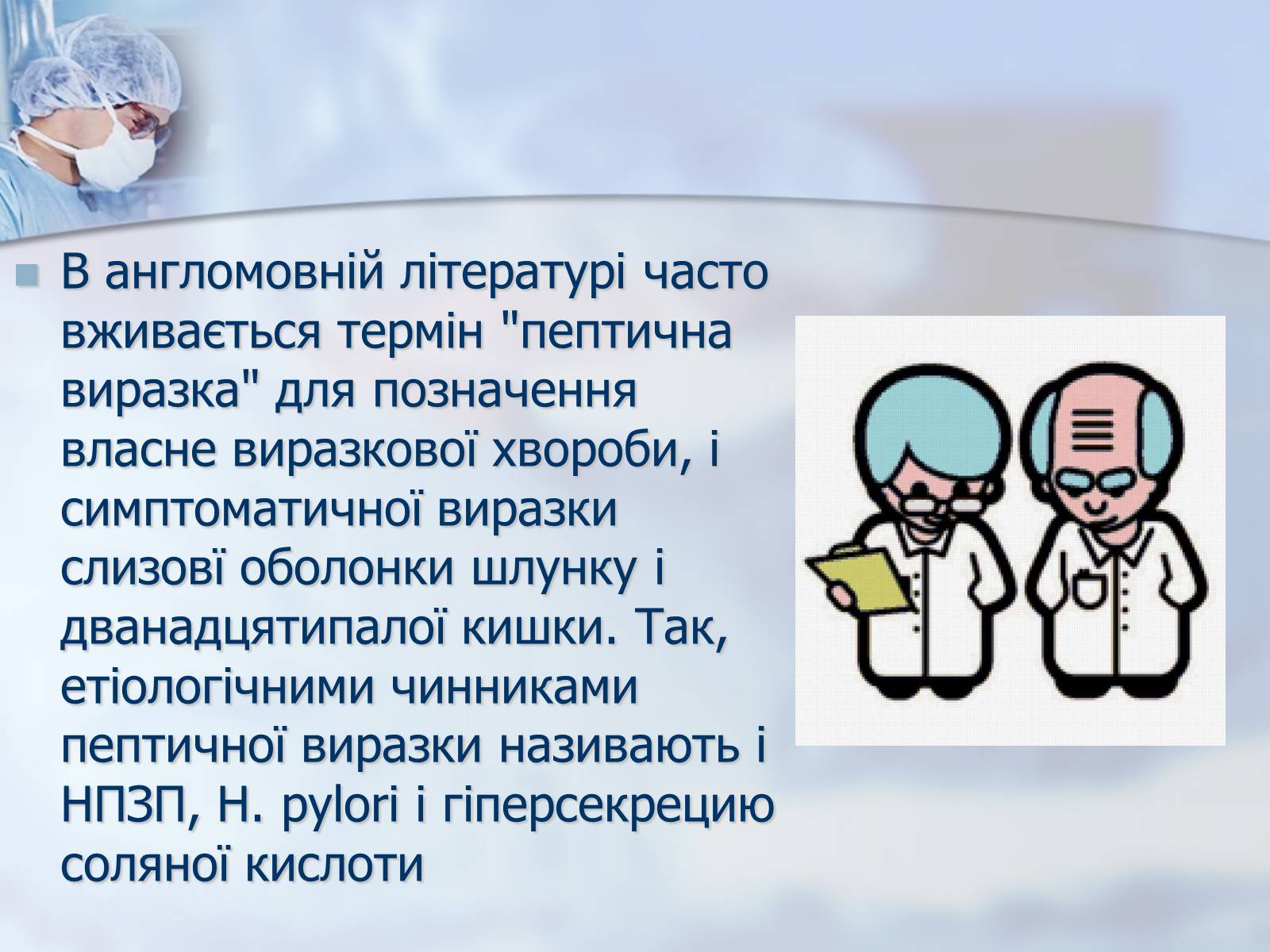 В англомовній літературі часто вживається термін "пептична виразка" для позначення власне виразкової хвороби, і симптоматичної виразки слизові оболонки шлунку і дванадцятипалої кишки. Так, етіологічними чинниками пептичної виразки називають і НПЗП, H. pylori і гіперсекрецию соляної кислоти